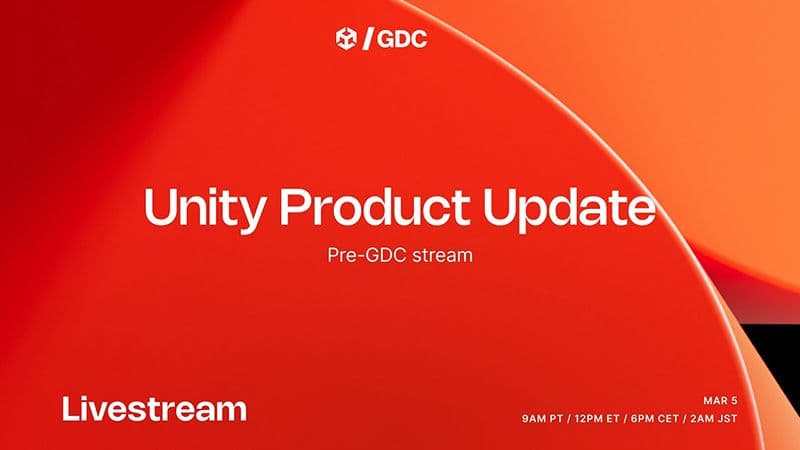 / GDC

Unity Product Update

Pre-GDC stream

Livestream

MAR 5
9AM PT / 12PM ET / 6PM CET / 2AM JST